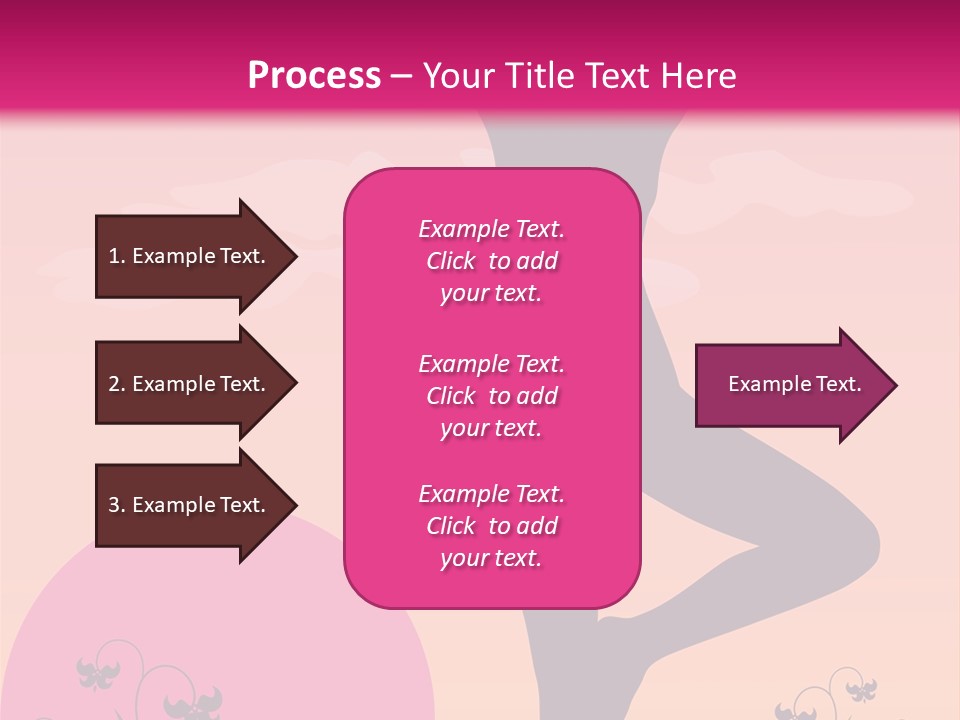 Process – Your Title Text Here

1. Example Text.

2. Example Text.

3. Example Text.

Example Text. Click to add your text.

Example Text. Click to add your text.

Example Text. Click to add your text.

Example Text.